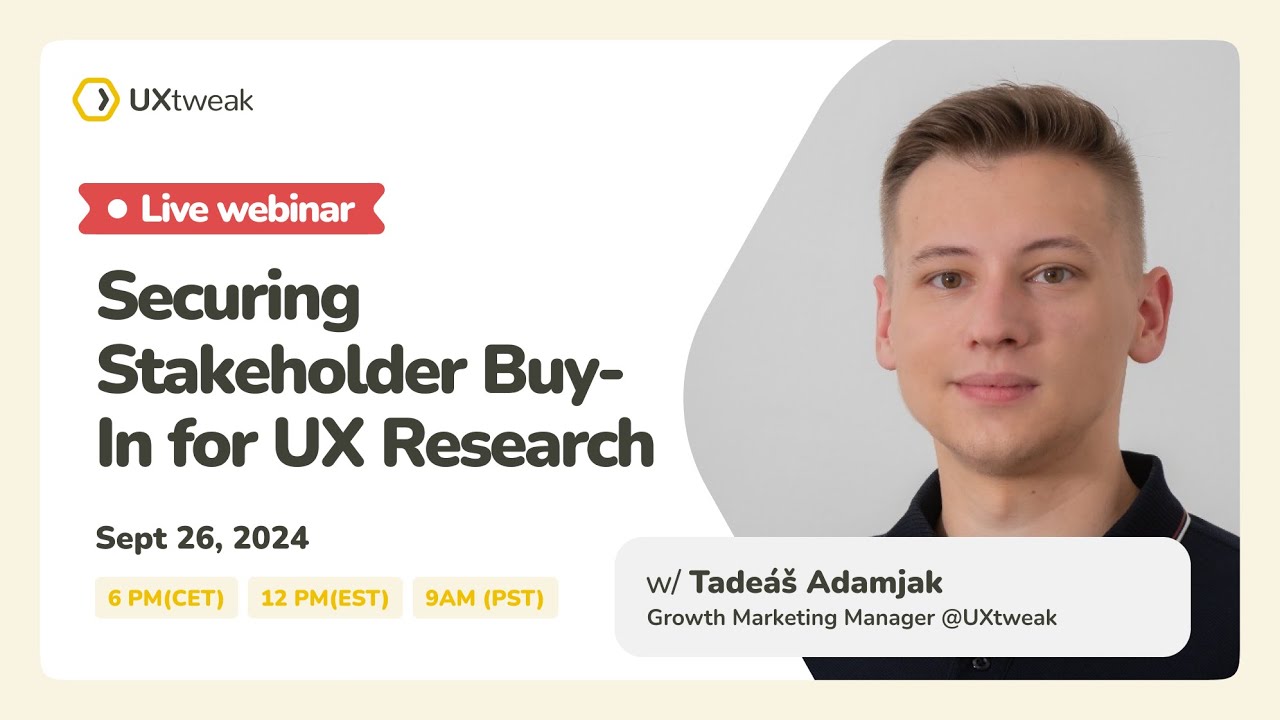 UXtweak

Live webinar

Securing Stakeholder Buy-In for UX Research

Sept 26, 2024

6 PM(CET) 12 PM(EST) 9AM (PST)

w/ Tadeáš Adamjak
Growth Marketing Manager @UXtweak